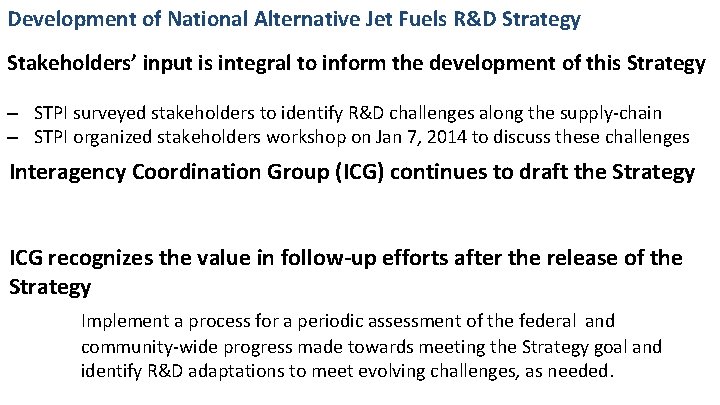 Development of National Alternative Jet Fuels R&D Strategy

Stakeholders' input is integral to inform the development of this Strategy

– STPI surveyed stakeholders to identify R&D challenges along the supply-chain
– STPI organized stakeholders workshop on Jan 7, 2014 to discuss these challenges

Interagency Coordination Group (ICG) continues to draft the Strategy

ICG recognizes the value in follow-up efforts after the release of the Strategy

Implement a process for a periodic assessment of the federal and community-wide progress made towards meeting the Strategy goal and identify R&D adaptations to meet evolving challenges, as needed.